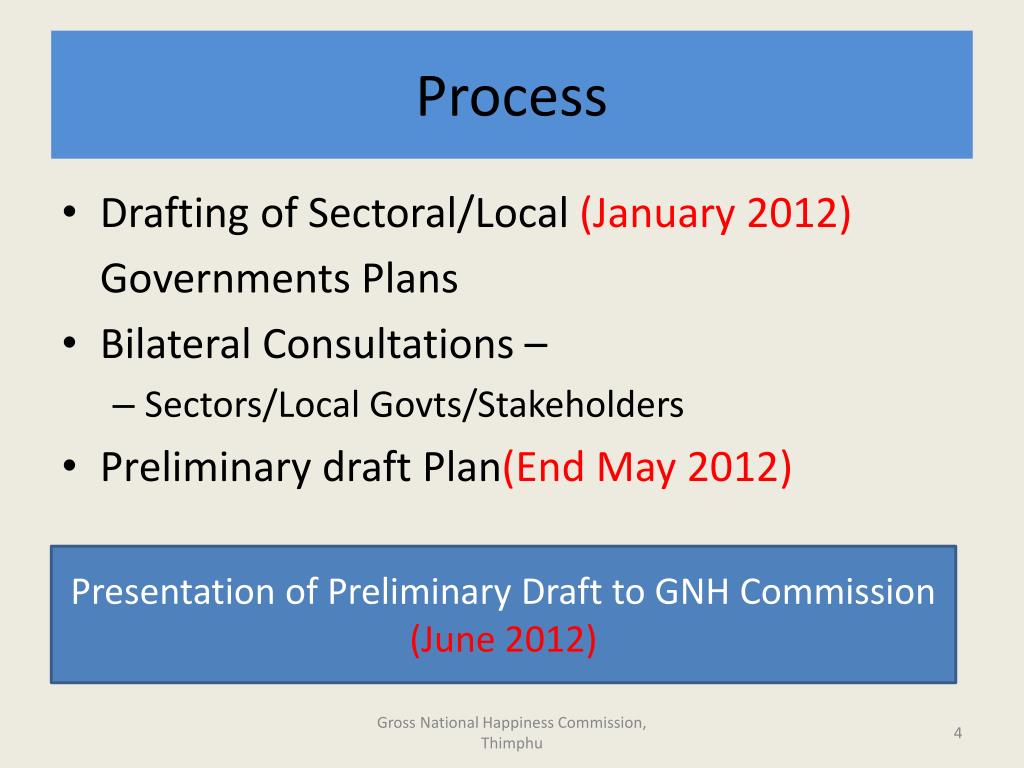 Process

• Drafting of Sectoral/Local (January 2012) Governments Plans
• Bilateral Consultations –
– Sectors/Local Govts/Stakeholders
• Preliminary draft Plan(End May 2012)

Presentation of Preliminary Draft to GNH Commission (June 2012)

Gross National Happiness Commission, Thimphu

4